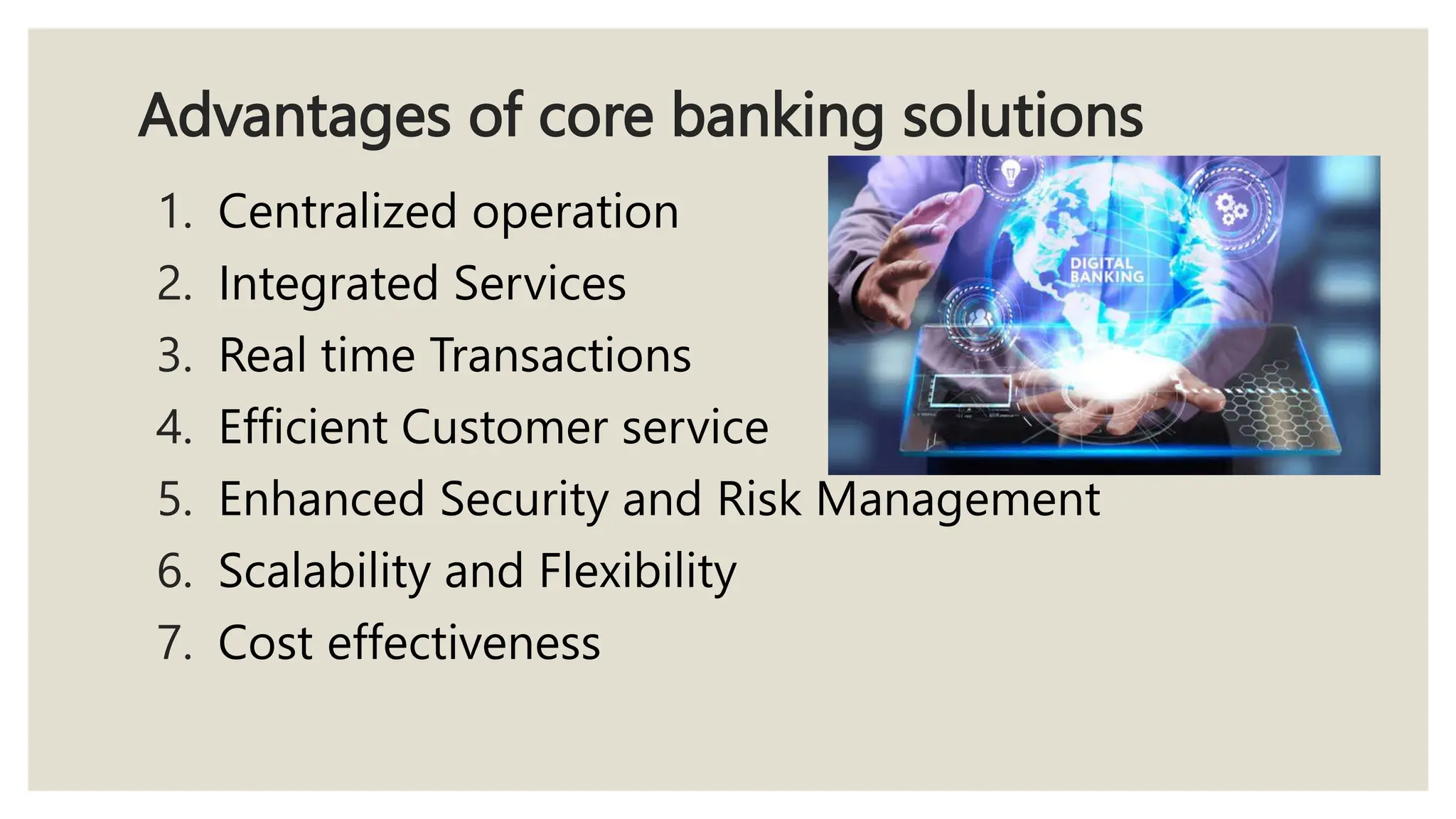 Advantages of core banking solutions

1. Centralized operation
2. Integrated Services
3. Real time Transactions
4. Efficient Customer service
5. Enhanced Security and Risk Management
6. Scalability and Flexibility
7. Cost effectiveness

DIGITAL BANKING